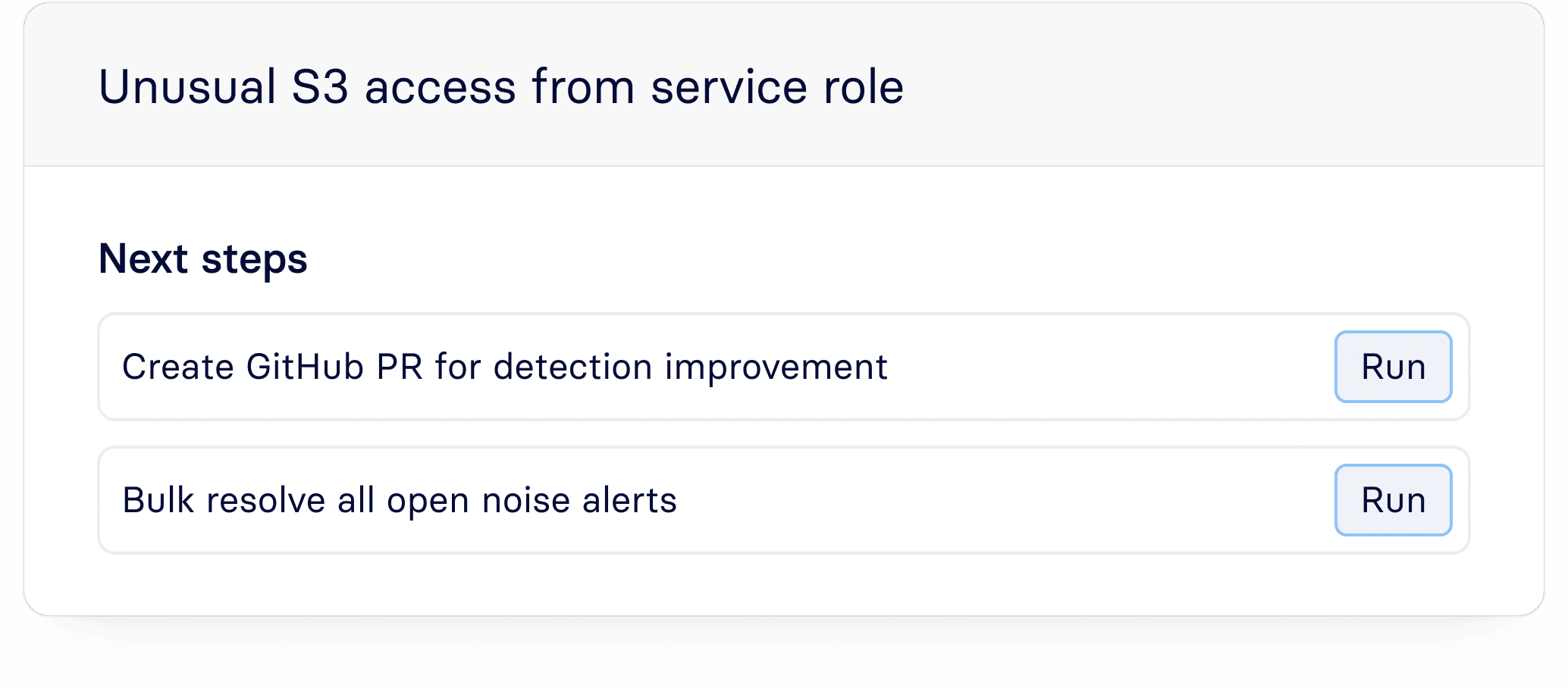 Unusual S3 access from service role

Next steps

Create GitHub PR for detection improvement
Run

Bulk resolve all open noise alerts
Run